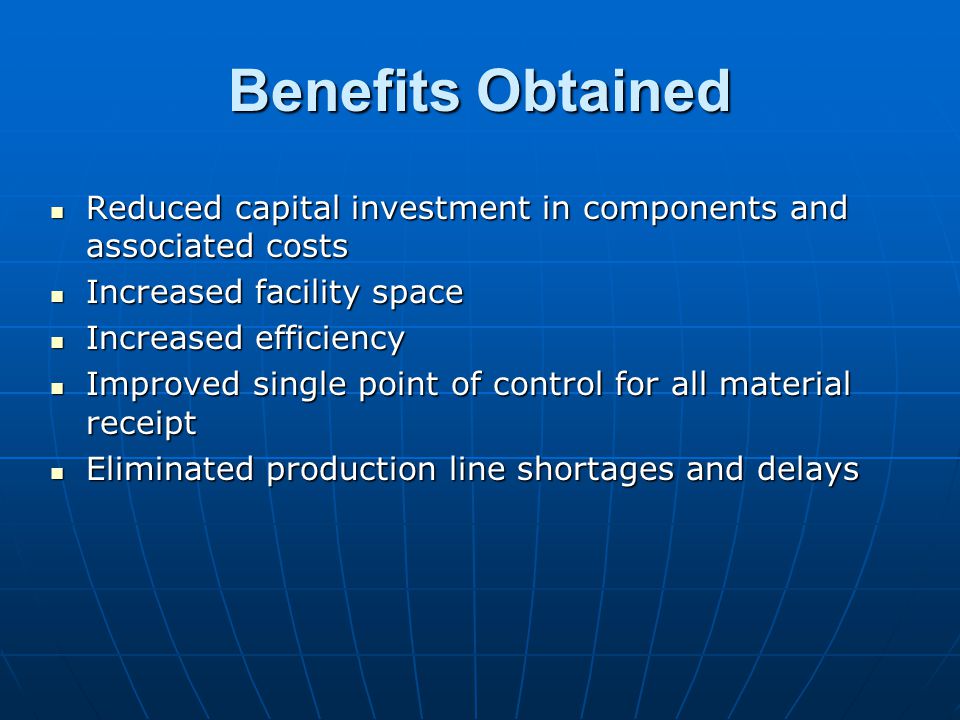 Benefits Obtained

- Reduced capital investment in components and associated costs
- Increased facility space
- Increased efficiency
- Improved single point of control for all material receipt
- Eliminated production line shortages and delays